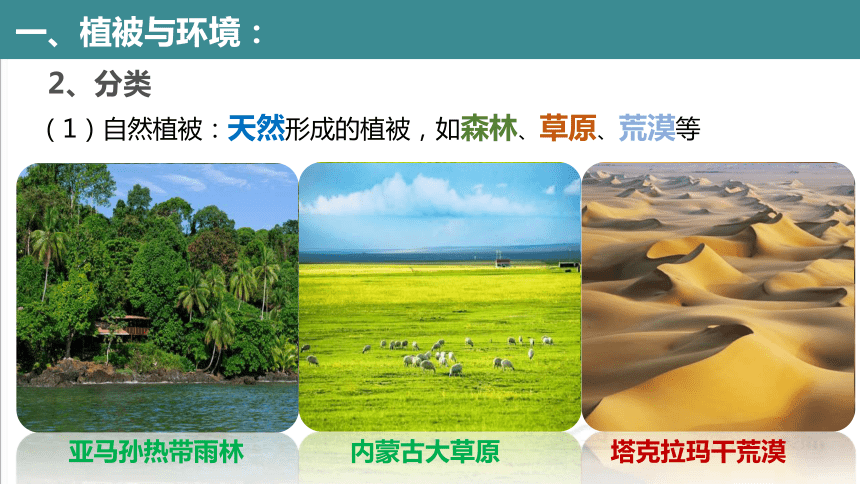 一、植被与环境：

2、分类

（1）自然植被：天然形成的植被，如森林、草原、荒漠等

亚马孙热带雨林

内蒙古大草原

塔克拉玛干荒漠